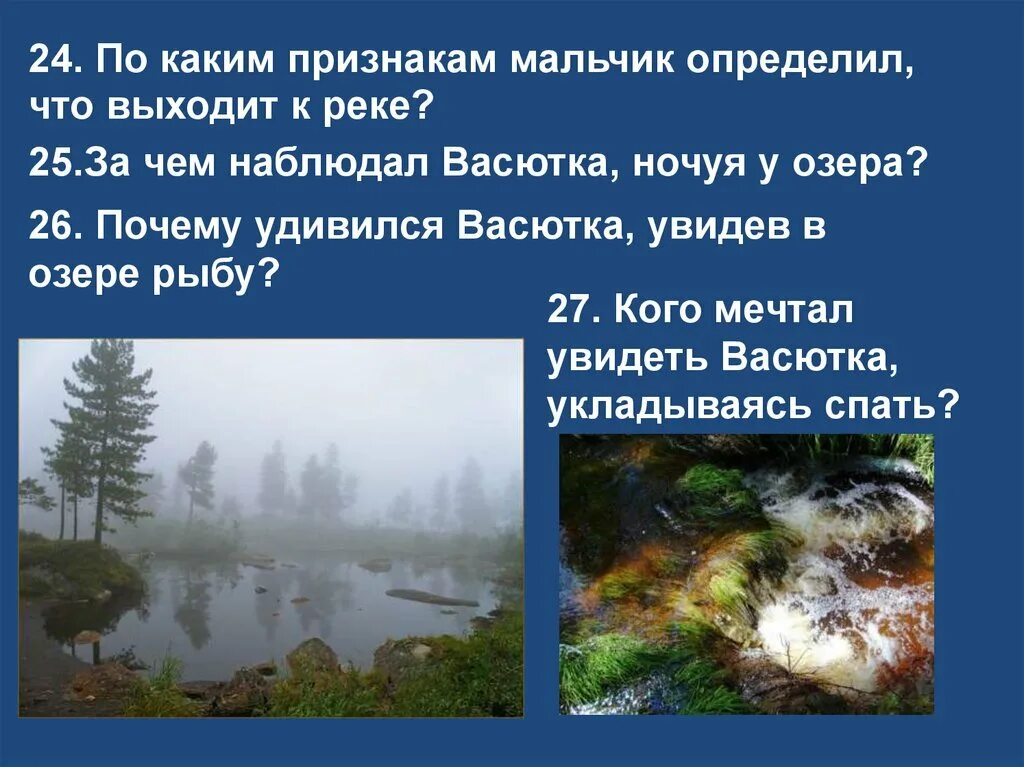 24. По каким признакам мальчик определил, что выходит к реке?

25.За чем наблюдал Васютка, ночуя у озера?

26. Почему удивился Васютка, увидев в озере рыбу?

27. Кого мечтал увидеть Васютка, укладываясь спать?